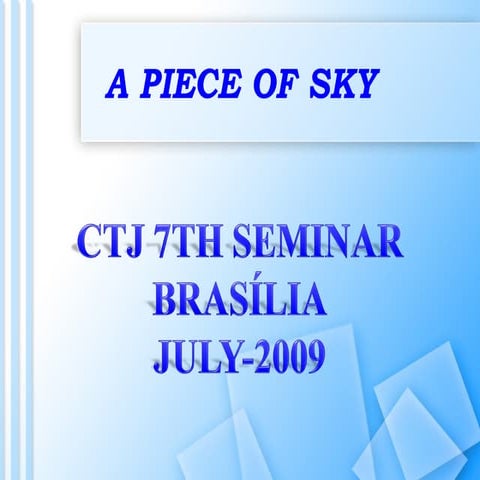 A PIECE OF SKY

CTJ 7TH SEMINAR
BRASÍLIA
JULY-2009